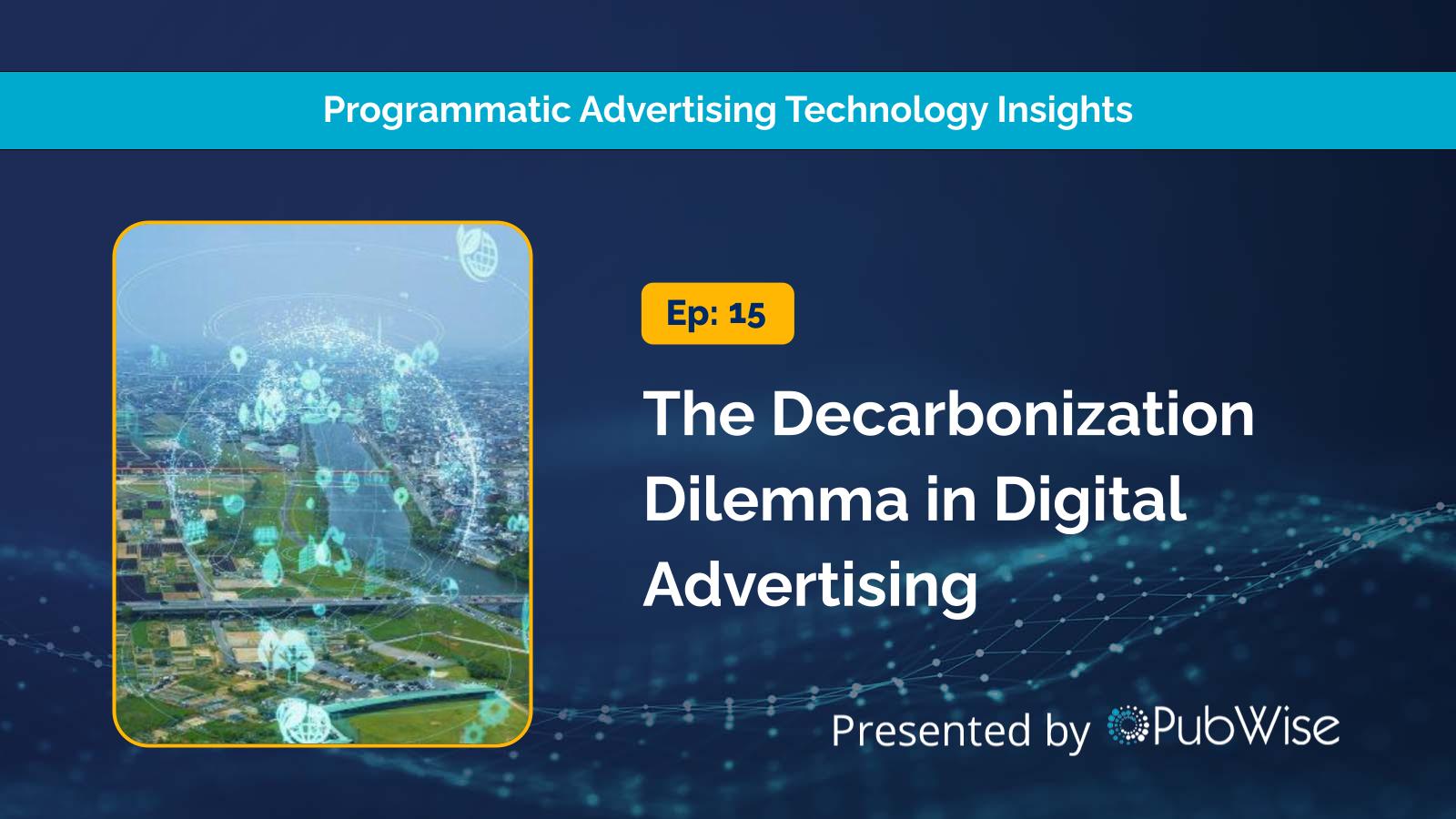 Programmatic Advertising Technology Insights

Ep: 15

The Decarbonization Dilemma in Digital Advertising

Presented by PubWise